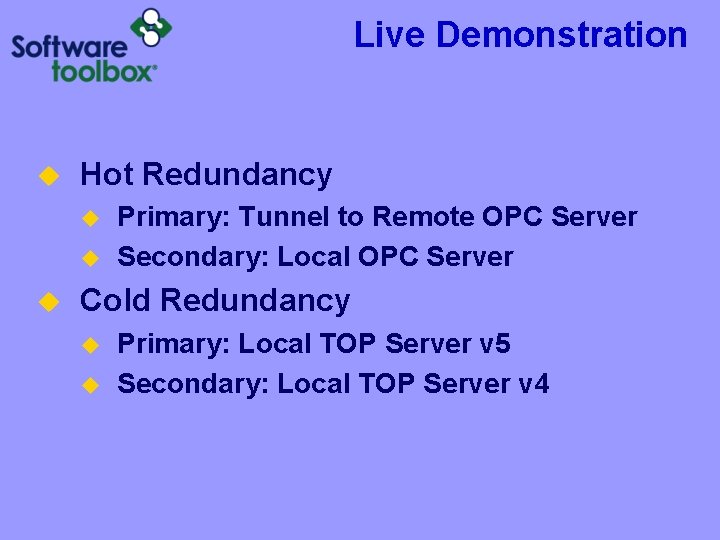 Software toolbox®

Live Demonstration

Hot Redundancy

Primary: Tunnel to Remote OPC Server

Secondary: Local OPC Server

Cold Redundancy

Primary: Local TOP Server v5

Secondary: Local TOP Server v4